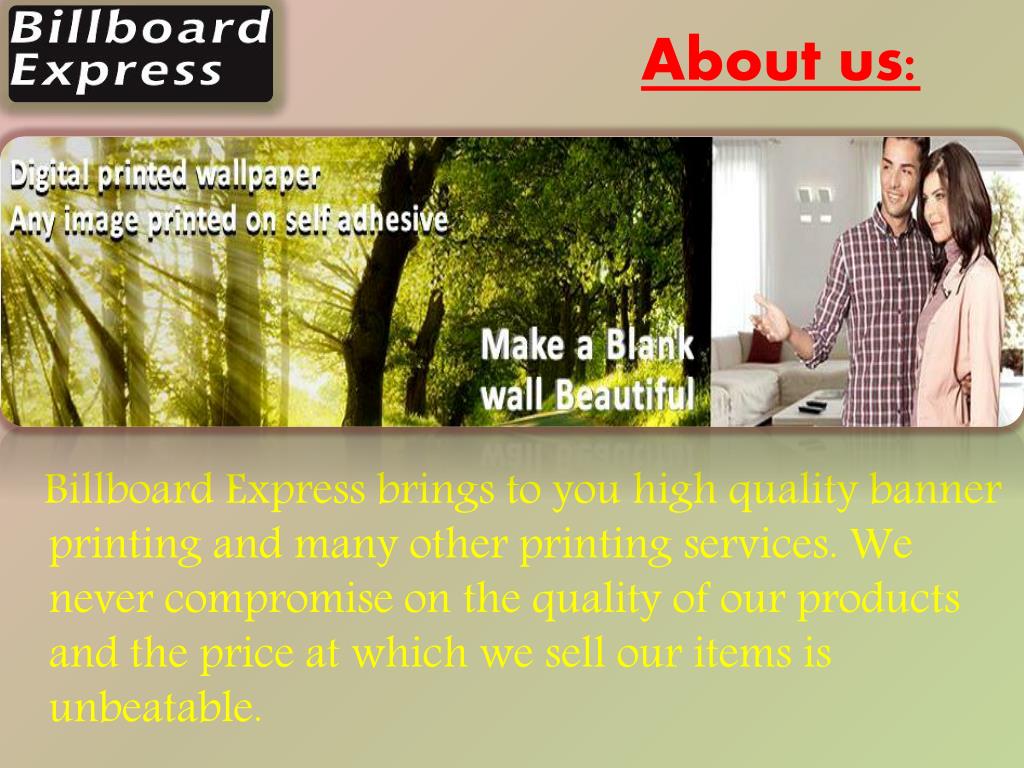 Billboard Express

About us:

Digital printed wallpaper
Any image printed on self adhesive

Make a Blank wall Beautiful

Billboard Express brings to you high quality banner printing and many other printing services. We never compromise on the quality of our products and the price at which we sell our items is unbeatable.